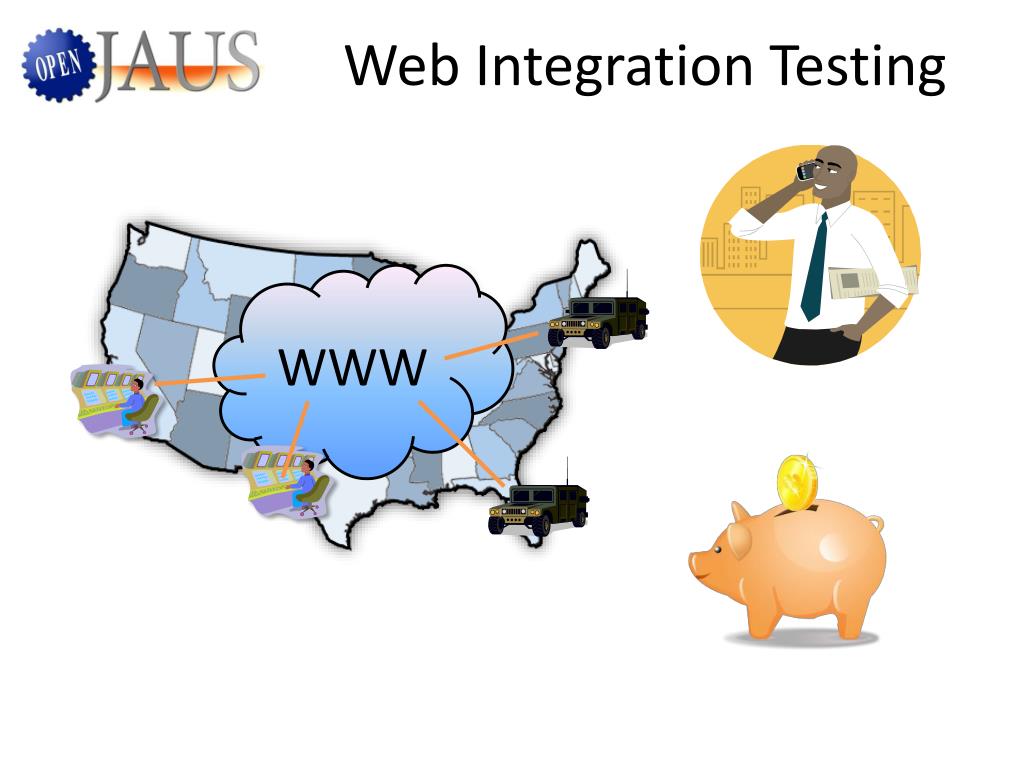 OPEN JAUS

Web Integration Testing

WWW